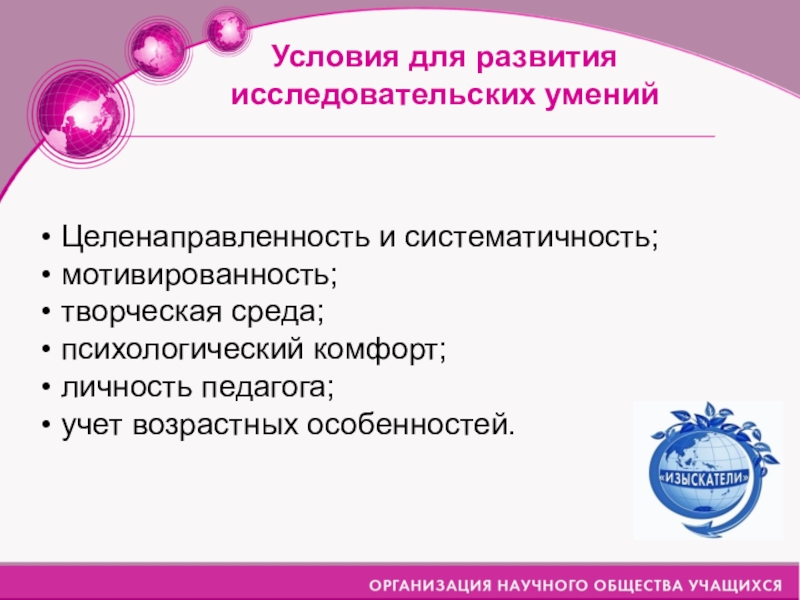 Условия для развития исследовательских умений

• Целенаправленность и систематичность;
• мотивированность;
• творческая среда;
• психологический комфорт;
• личность педагога;
• учет возрастных особенностей.

«ИЗЫСКАТЕЛИ»

ОРГАНИЗАЦИЯ НАУЧНОГО ОБЩЕСТВА УЧАЩИХСЯ